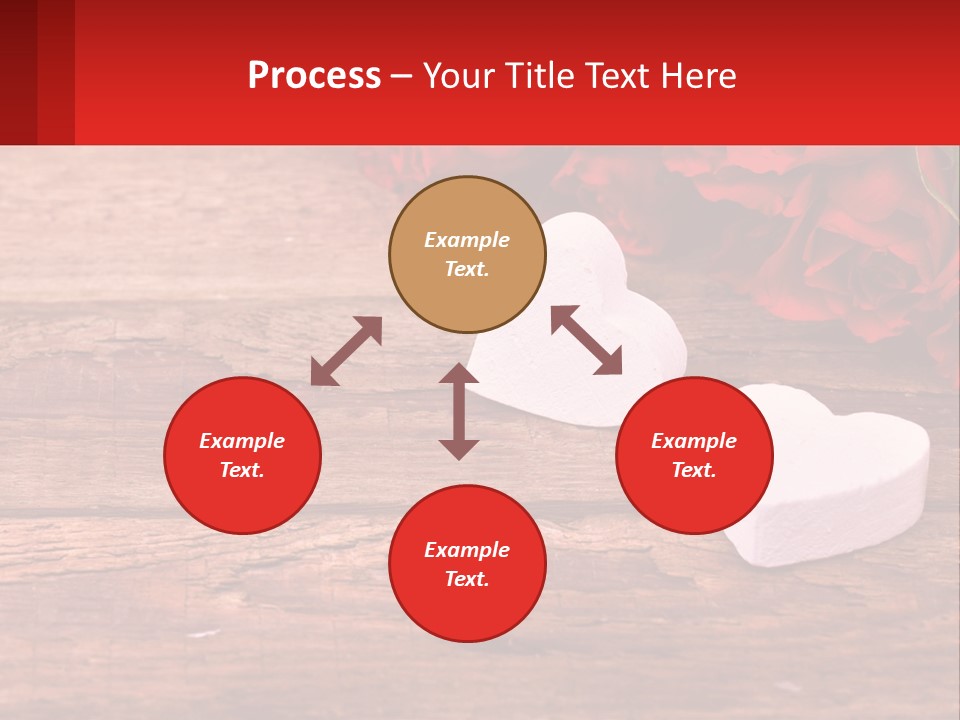 Process – Your Title Text Here

Example Text.

Example Text.

Example Text.

Example Text.